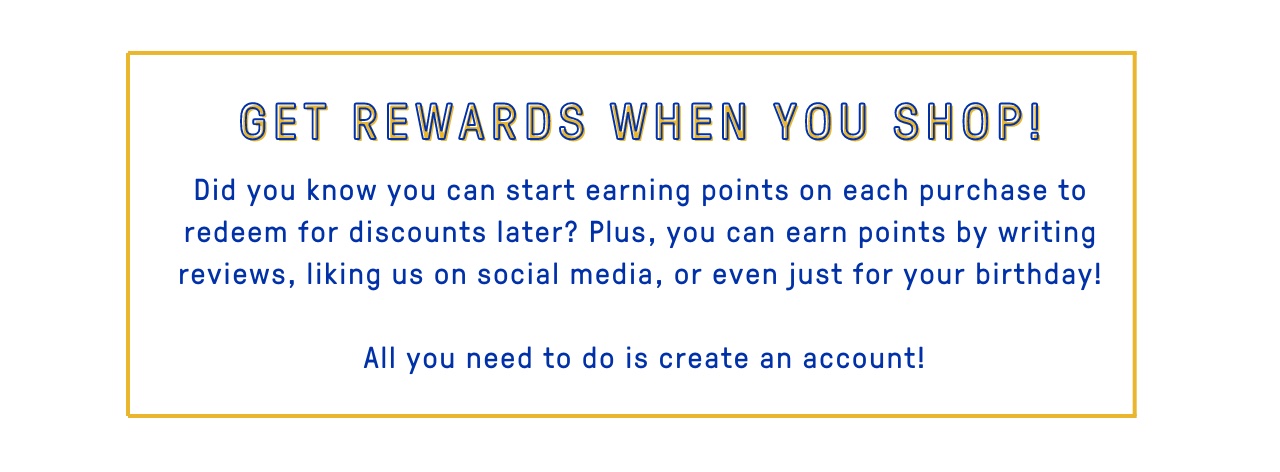 GET REWARDS WHEN YOU SHOP!

Did you know you can start earning points on each purchase to redeem for discounts later? Plus, you can earn points by writing reviews, liking us on social media, or even just for your birthday!

All you need to do is create an account!